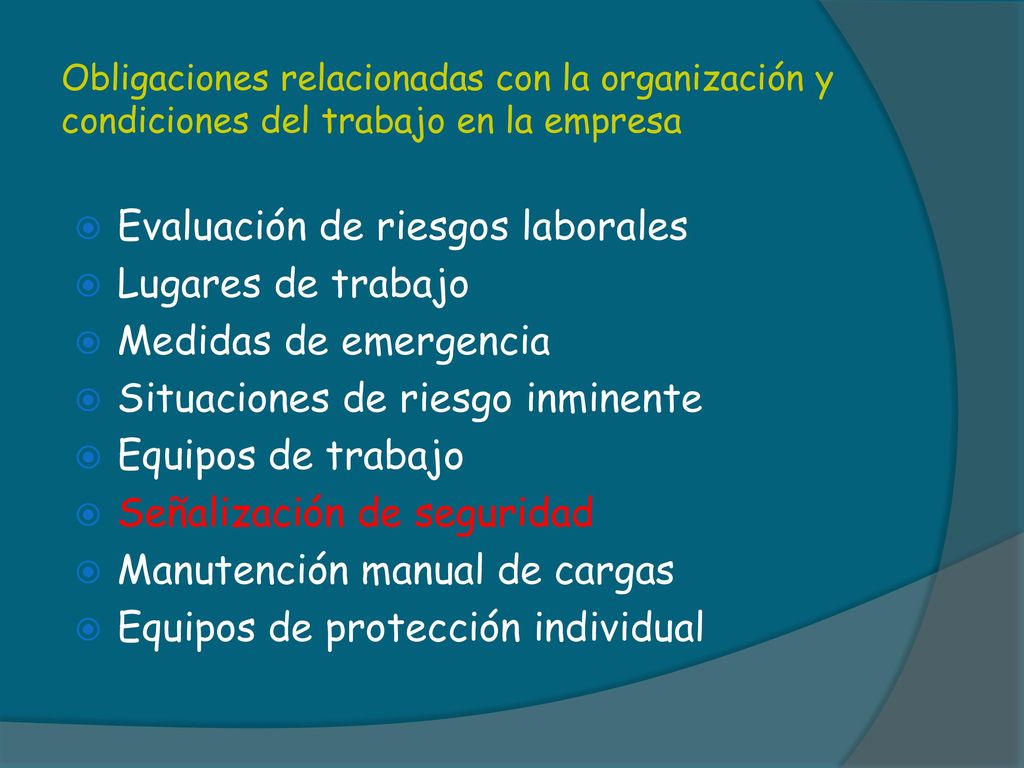 Obligaciones relacionadas con la organización y condiciones del trabajo en la empresa

Evaluación de riesgos laborales
Lugares de trabajo
Medidas de emergencia
Situaciones de riesgo inminente
Equipos de trabajo
Señalización de seguridad
Manutención manual de cargas
Equipos de protección individual